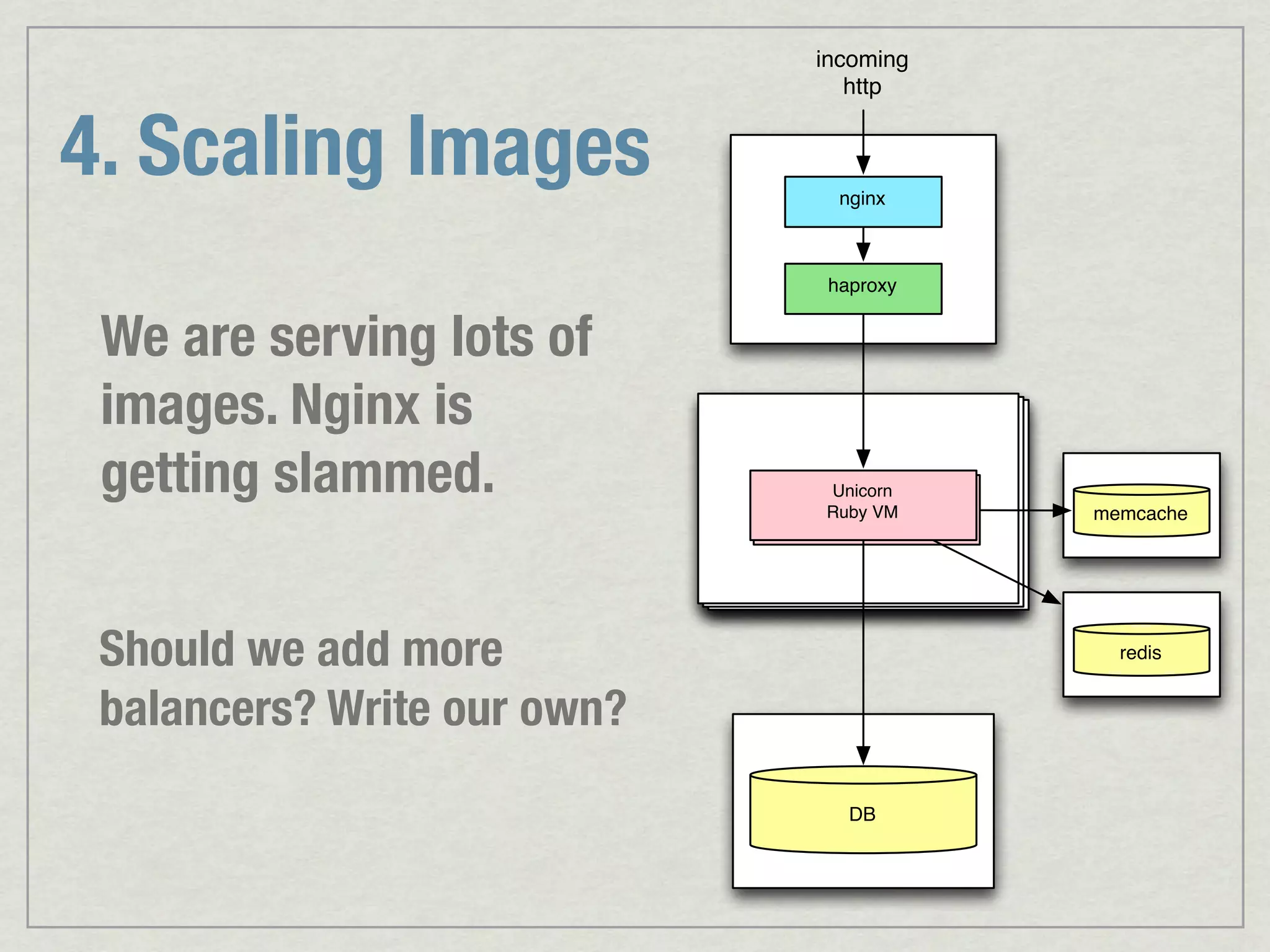 4. Scaling Images

We are serving lots of images. Nginx is getting slammed.

Should we add more balancers? Write our own?

incoming http

nginx

haproxy

Unicorn Ruby VM

memcache

redis

DB